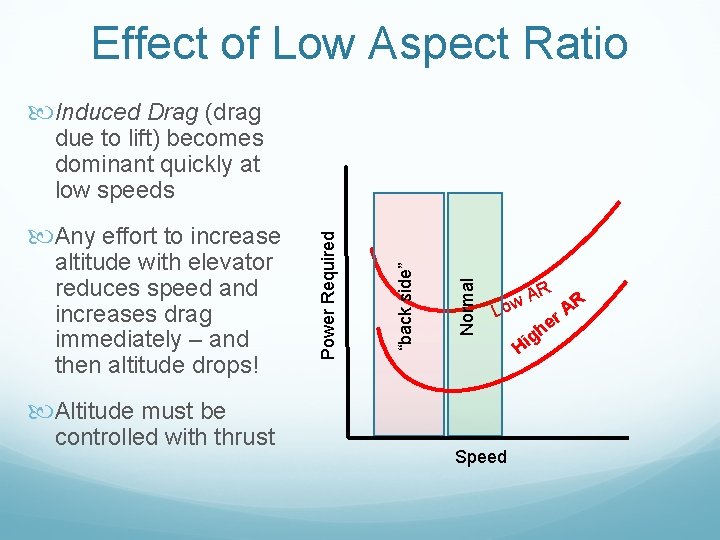 Effect of Low Aspect Ratio

Induced Drag (drag due to lift) becomes dominant quickly at low speeds

Any effort to increase altitude with elevator reduces speed and increases drag immediately – and then altitude drops!

Altitude must be controlled with thrust

Power Required

"back side"

Normal

Low AR

Higher AR

Speed